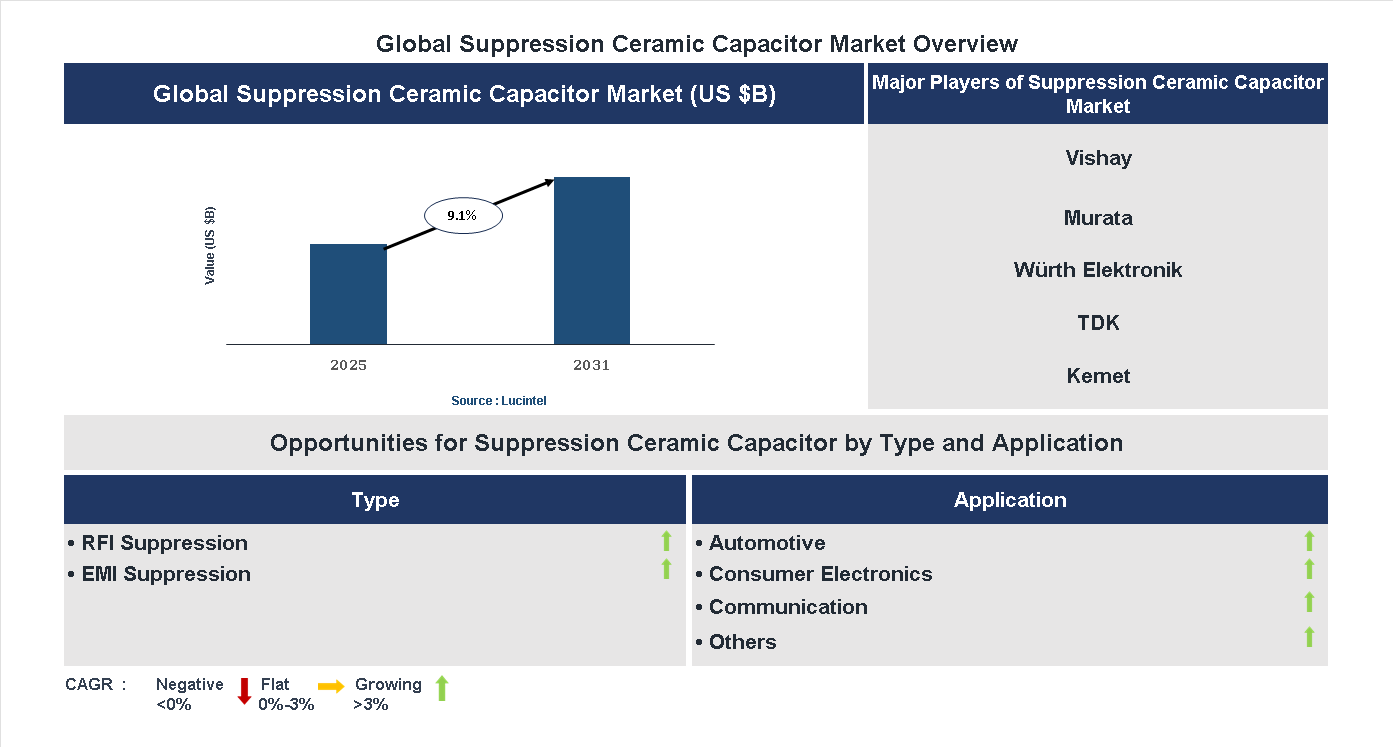 Global Suppression Ceramic Capacitor Market Overview

Global Suppression Ceramic Capacitor Market (US $B)

Value (US $B)

9.1%

2025

2031

Source : Lucintel

Major Players of Suppression Ceramic Capacitor Market

Vishay

Murata

Würth Elektronik

TDK

Kemet

Opportunities for Suppression Ceramic Capacitor by Type and Application

Type

• RFI Suppression
• EMI Suppression

Application

• Automotive
• Consumer Electronics
• Communication
• Others

CAGR : Negative <0% Flat 0%-3% Growing >3%